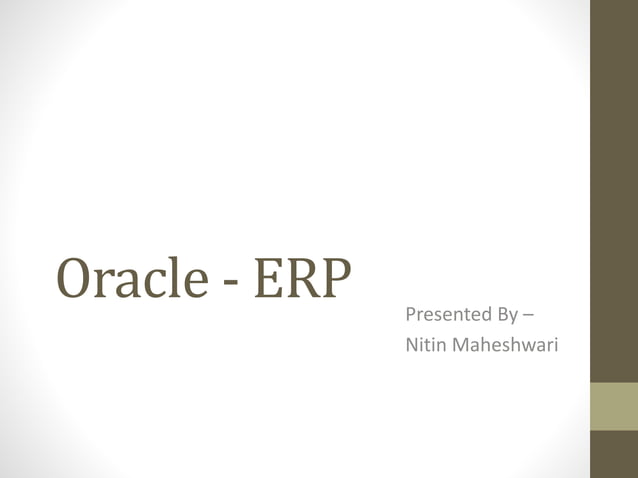 Oracle - ERP

Presented By –
Nitin Maheshwari